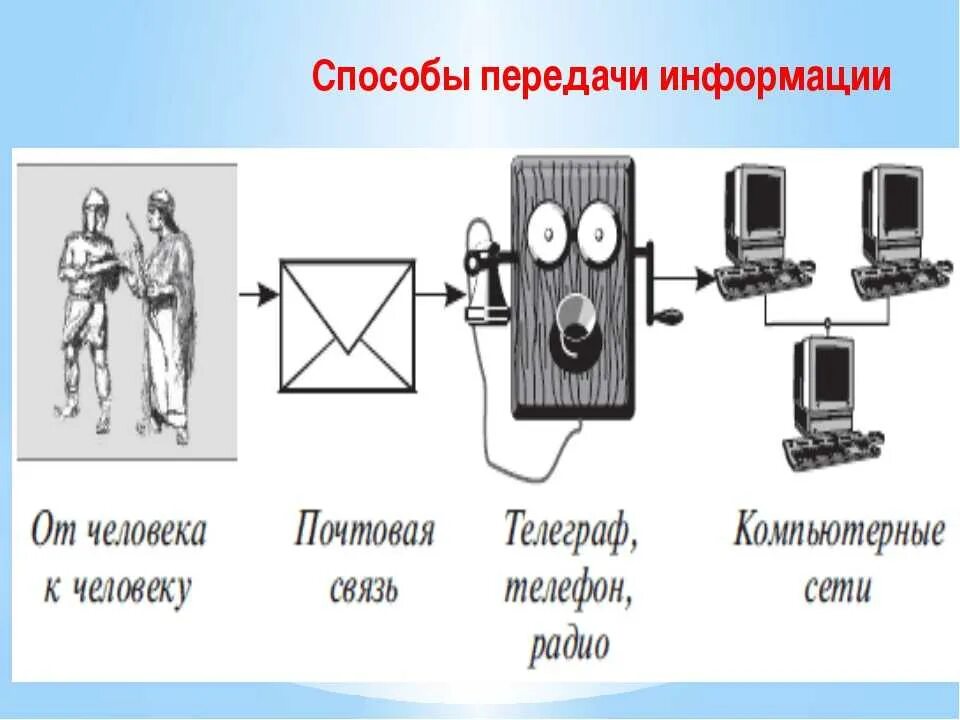 Способы передачи информации

От человека к человеку

Почтовая связь

Телеграф, телефон, радио

Компьютерные сети